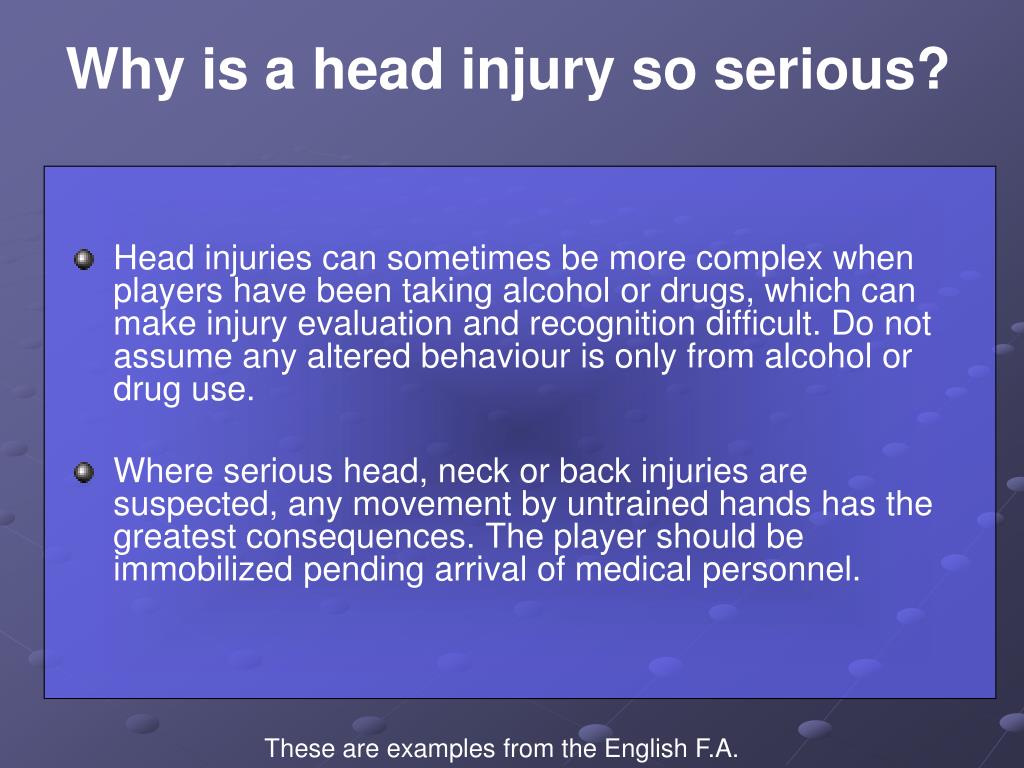 Why is a head injury so serious?

Head injuries can sometimes be more complex when players have been taking alcohol or drugs, which can make injury evaluation and recognition difficult. Do not assume any altered behaviour is only from alcohol or drug use.

Where serious head, neck or back injuries are suspected, any movement by untrained hands has the greatest consequences. The player should be immobilized pending arrival of medical personnel.

These are examples from the English F.A.